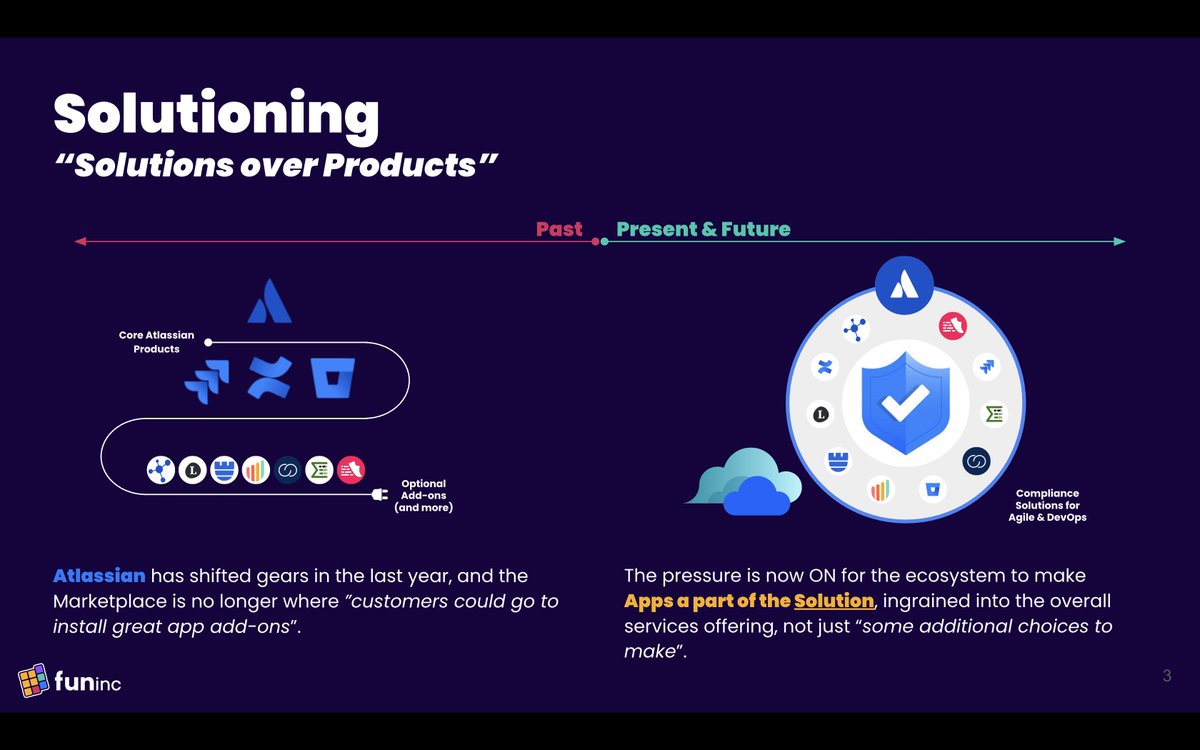 Solutioning
"Solutions over Products"

Past
Present & Future

Core Atlassian Products

Optional Add-ons (and more)

Compliance Solutions for Agile & DevOps

Atlassian has shifted gears in the last year, and the Marketplace is no longer where "customers could go to install great app add-ons".

The pressure is now ON for the ecosystem to make Apps a part of the Solution, ingrained into the overall services offering, not just "some additional choices to make".

funinc

3